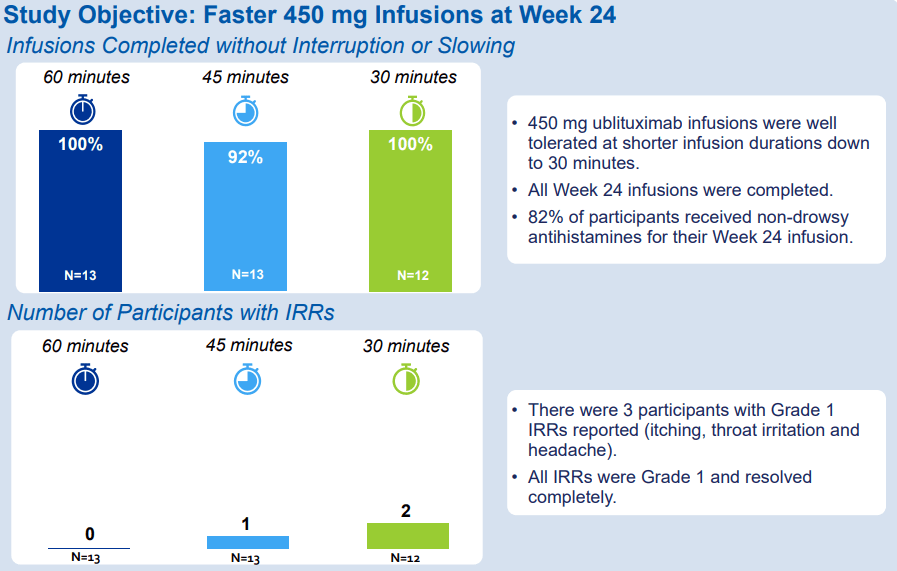 Study Objective: Faster 450 mg Infusions at Week 24

Infusions Completed without Interruption or Slowing

60 minutes
100%
N=13

45 minutes
92%
N=13

30 minutes
100%
N=12

• 450 mg ublituximab infusions were well tolerated at shorter infusion durations down to 30 minutes.
• All Week 24 infusions were completed.
• 82% of participants received non-drowsy antihistamines for their Week 24 infusion.

Number of Participants with IRRs

60 minutes
0
N=13

45 minutes
1
N=13

30 minutes
2
N=12

• There were 3 participants with Grade 1 IRRs reported (itching, throat irritation and headache).
• All IRRs were Grade 1 and resolved completely.